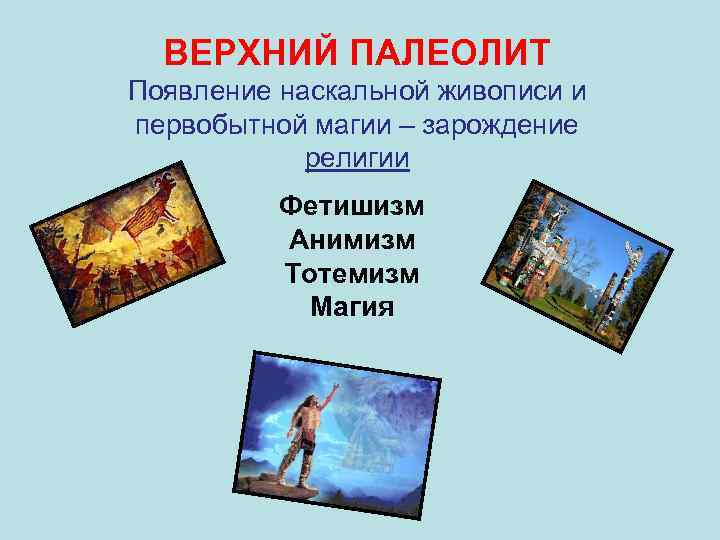 ВЕРХНИЙ ПАЛЕОЛИТ

Появление наскальной живописи и первобытной магии – зарождение религии

Фетишизм
Анимизм
Тотемизм
Магия